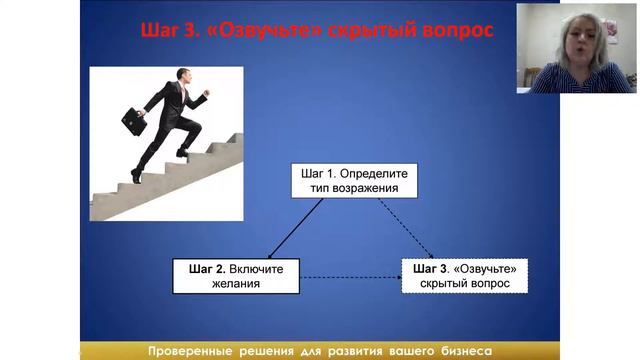 Шаг 3. «Озвучьте» скрытый вопрос

Шаг 1. Определите тип возражения

Шаг 2. Включите желания

Шаг 3. «Озвучьте» скрытый вопрос

Проверенные решения для развития вашего бизнеса